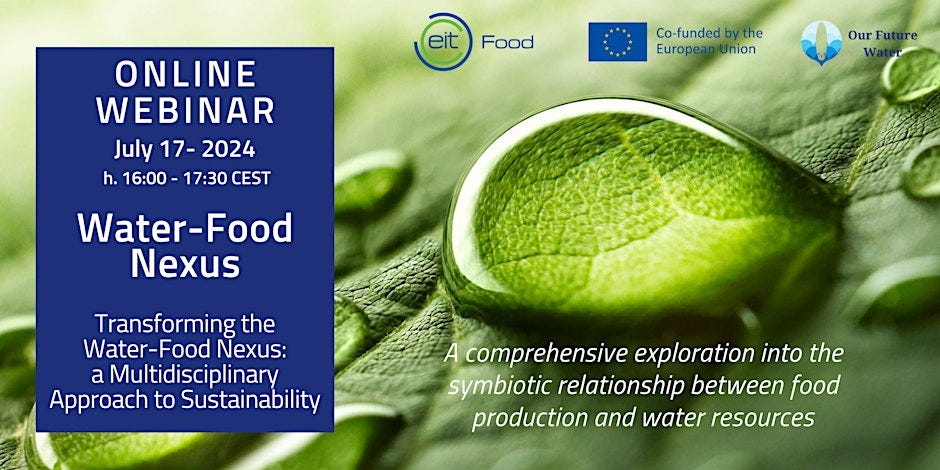 ONLINE WEBINAR
July 17- 2024
h. 16:00 - 17:30 CEST

Water-Food Nexus

Transforming the Water-Food Nexus: a Multidisciplinary Approach to Sustainability

eit Food

Co-funded by the European Union

Our Future Water

A comprehensive exploration into the symbiotic relationship between food production and water resources